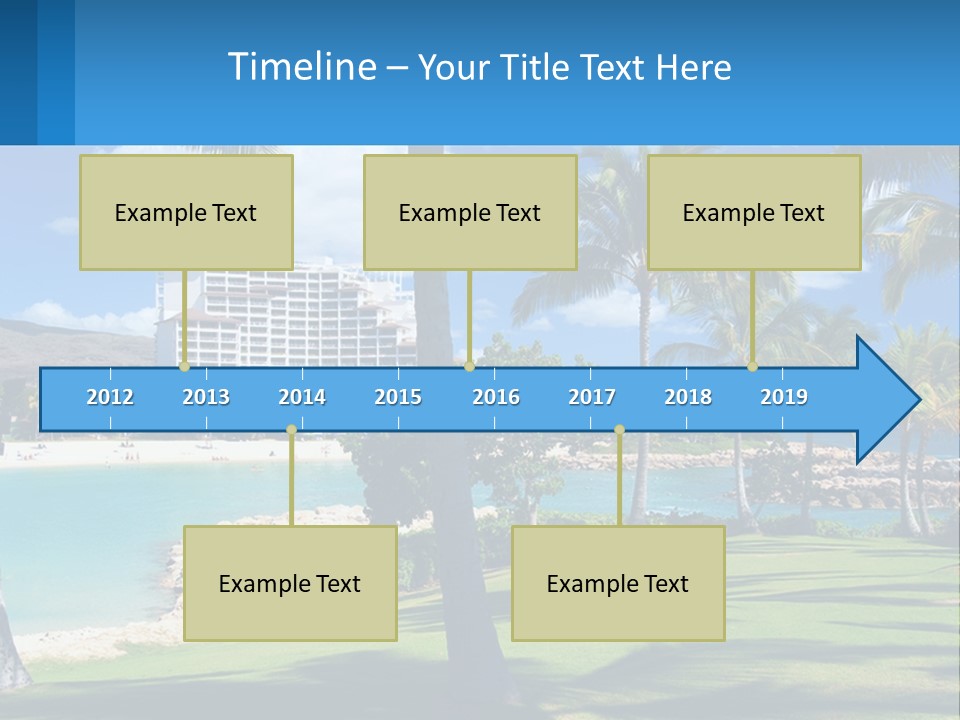 Timeline – Your Title Text Here

Example Text

Example Text

Example Text

2012
2013
2014
2015
2016
2017
2018
2019

Example Text

Example Text